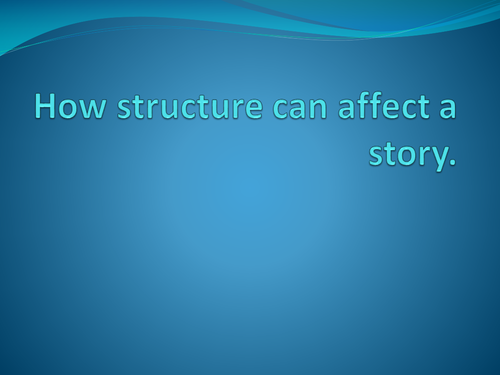 How structure can affect a story.